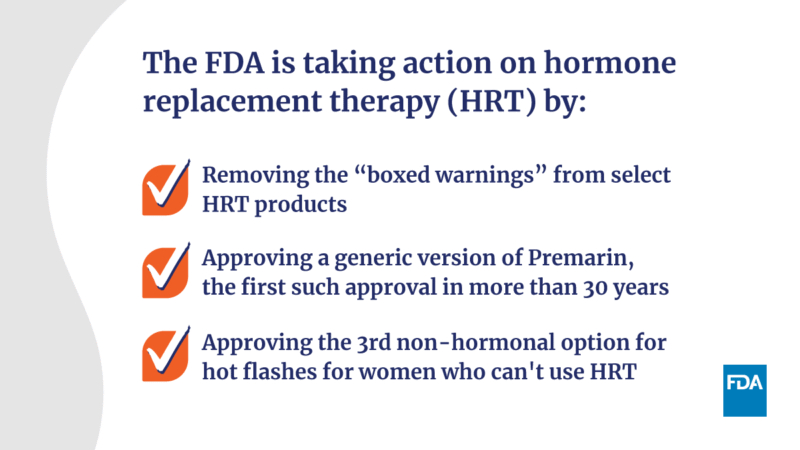 The FDA is taking action on hormone replacement therapy (HRT) by:

Removing the “boxed warnings” from select HRT products

Approving a generic version of Premarin, the first such approval in more than 30 years

Approving the 3rd non-hormonal option for hot flashes for women who can't use HRT

FDA